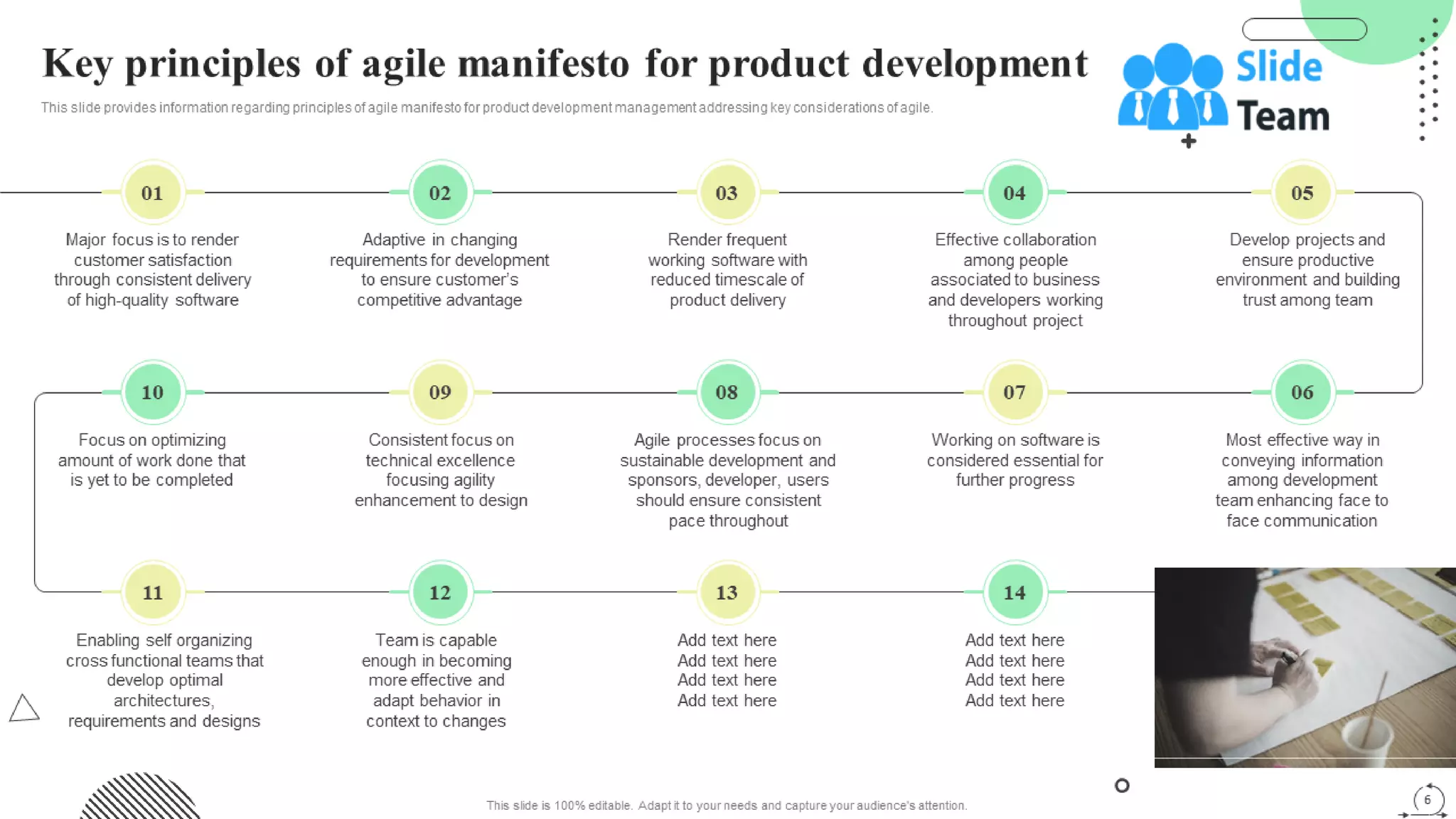 Key principles of agile manifesto for product development

This slide provides information regarding principles of agile manifesto for product development management addressing key considerations of agile.

Slide Team

01
Major focus is to render customer satisfaction through consistent delivery of high-quality software

02
Adaptive in changing requirements for development to ensure customer's competitive advantage

03
Render frequent working software with reduced timescale of product delivery

04
Effective collaboration among people associated to business and developers working throughout project

05
Develop projects and ensure productive environment and building trust among team

10
Focus on optimizing amount of work done that is yet to be completed

09
Consistent focus on technical excellence focusing agility enhancement to design

08
Agile processes focus on sustainable development and sponsors, developer, users should ensure consistent pace throughout

07
Working on software is considered essential for further progress

06
Most effective way in conveying information among development team enhancing face to face communication

11
Enabling self organizing cross functional teams that develop optimal architectures, requirements and designs

12
Team is capable enough in becoming more effective and adapt behavior in context to changes

13
Add text here
Add text here
Add text here
Add text here

14
Add text here
Add text here
Add text here
Add text here

This slide is 100% editable. Adapt it to your needs and capture your audience's attention.

6